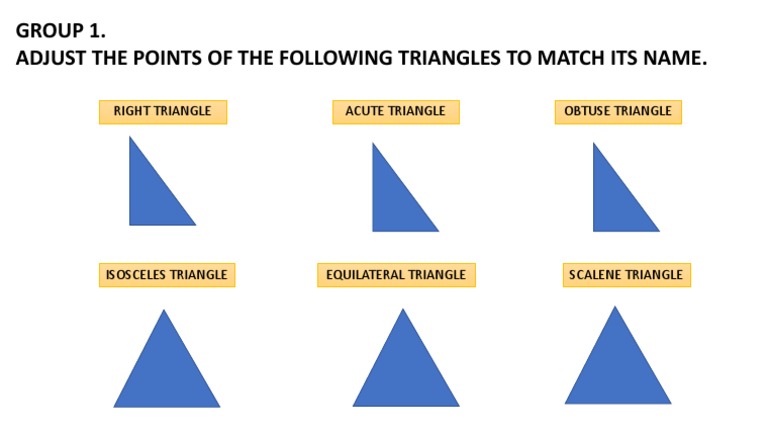 GROUP 1.
ADJUST THE POINTS OF THE FOLLOWING TRIANGLES TO MATCH ITS NAME.

RIGHT TRIANGLE

ACUTE TRIANGLE

OBTUSE TRIANGLE

ISOSCELES TRIANGLE

EQUILATERAL TRIANGLE

SCALENE TRIANGLE